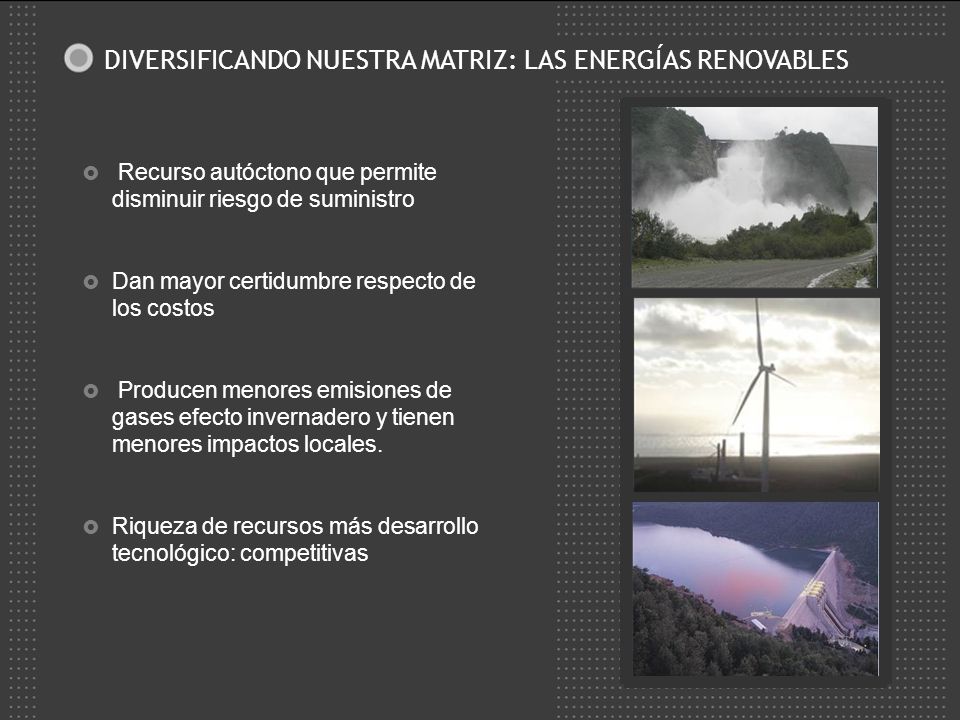 DIVERSIFICANDO NUESTRA MATRIZ: LAS ENERGÍAS RENOVABLES

Recurso autóctono que permite disminuir riesgo de suministro

Dan mayor certidumbre respecto de los costos

Producen menores emisiones de gases efecto invernadero y tienen menores impactos locales.

Riqueza de recursos más desarrollo tecnológico: competitivas